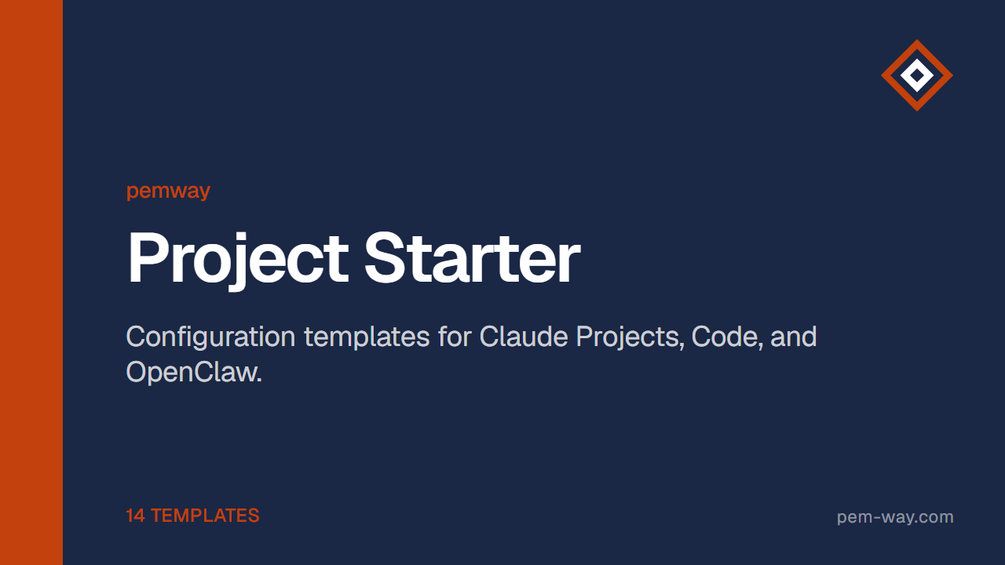 pemway

Project Starter

Configuration templates for Claude Projects, Code, and OpenClaw.

14 TEMPLATES

pem-way.com